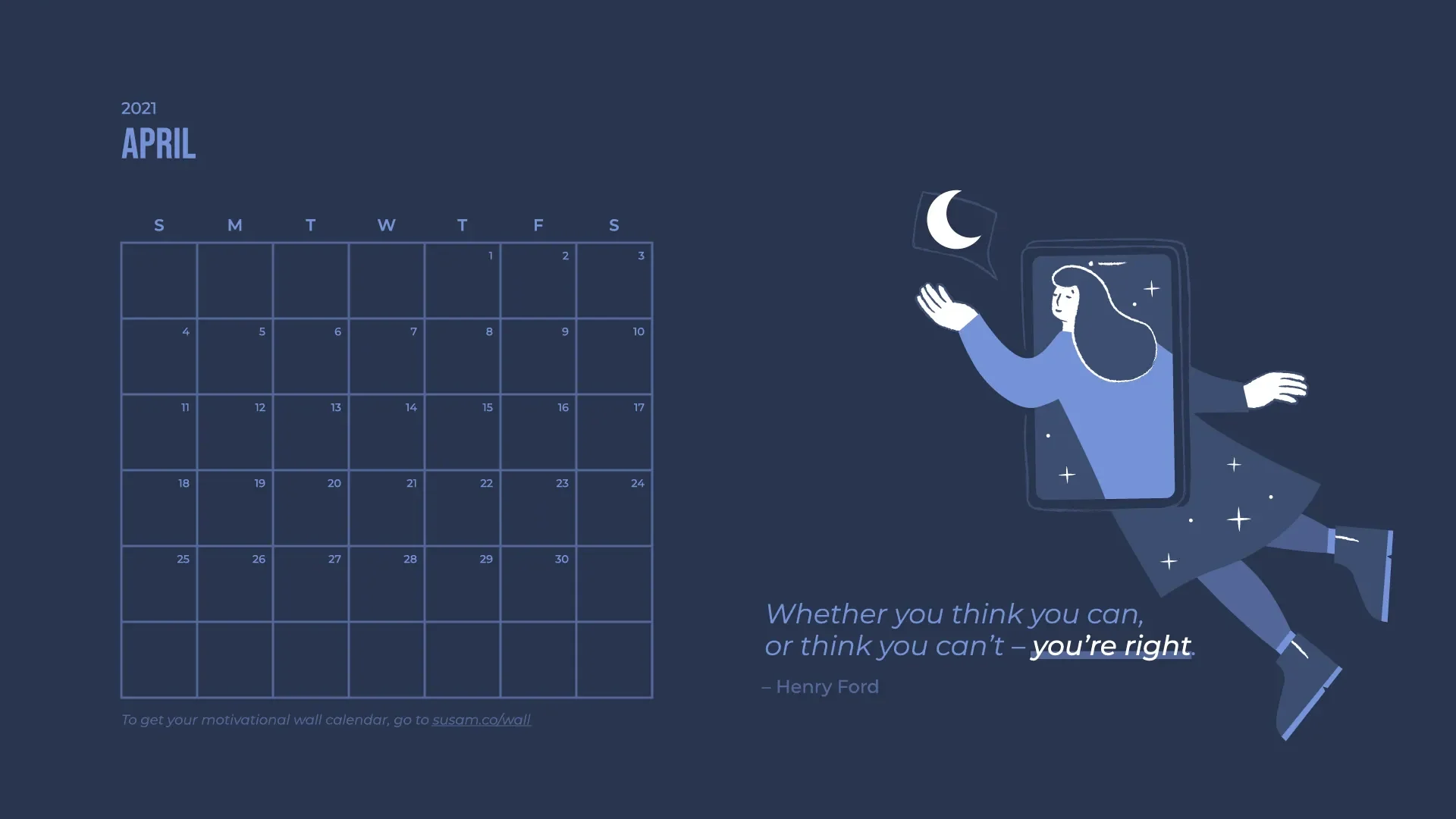 2021
APRIL

| S | M | T | W | T | F | S |
|---|---|---|---|---|---|---|
| | | | | 1 | 2 | 3 |
| 4 | 5 | 6 | 7 | 8 | 9 | 10 |
| 11 | 12 | 13 | 14 | 15 | 16 | 17 |
| 18 | 19 | 20 | 21 | 22 | 23 | 24 |
| 25 | 26 | 27 | 28 | 29 | 30 | |
| | | | | | | |

To get your motivational wall calendar, go to susam.co/wall

Whether you think you can, or think you can't – you're right.

– Henry Ford